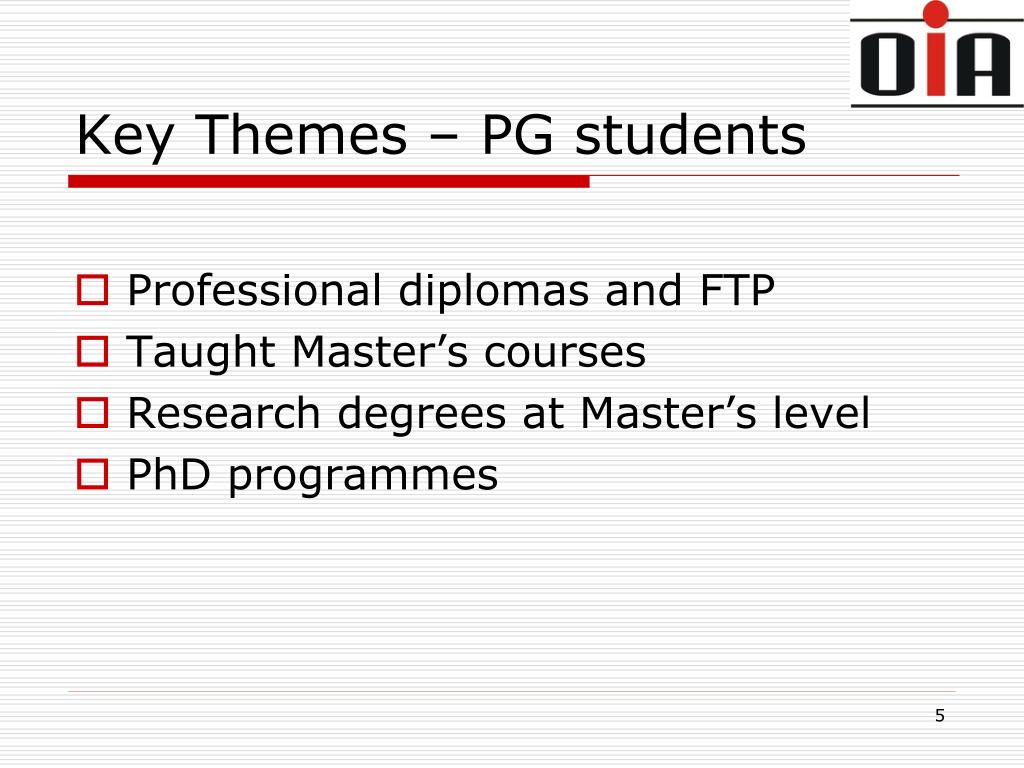 OIA

Key Themes – PG students

Professional diplomas and FTP
Taught Master’s courses
Research degrees at Master’s level
PhD programmes

5